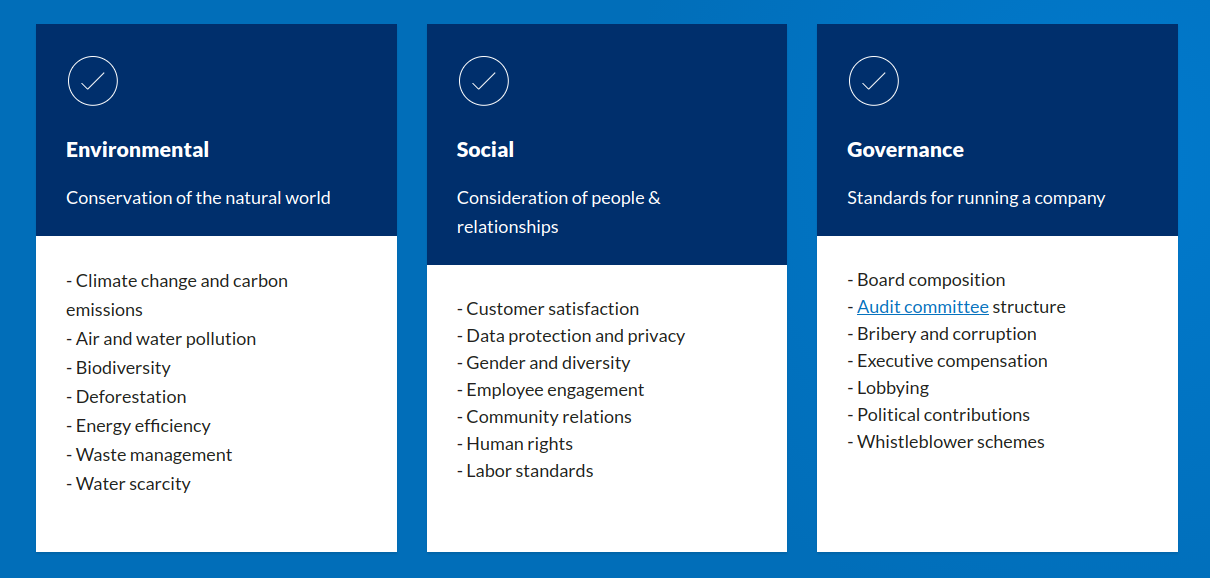 Environmental

Conservation of the natural world

- Climate change and carbon emissions
- Air and water pollution
- Biodiversity
- Deforestation
- Energy efficiency
- Waste management
- Water scarcity

Social

Consideration of people & relationships

- Customer satisfaction
- Data protection and privacy
- Gender and diversity
- Employee engagement
- Community relations
- Human rights
- Labor standards

Governance

Standards for running a company

- Board composition
- Audit committee structure
- Bribery and corruption
- Executive compensation
- Lobbying
- Political contributions
- Whistleblower schemes